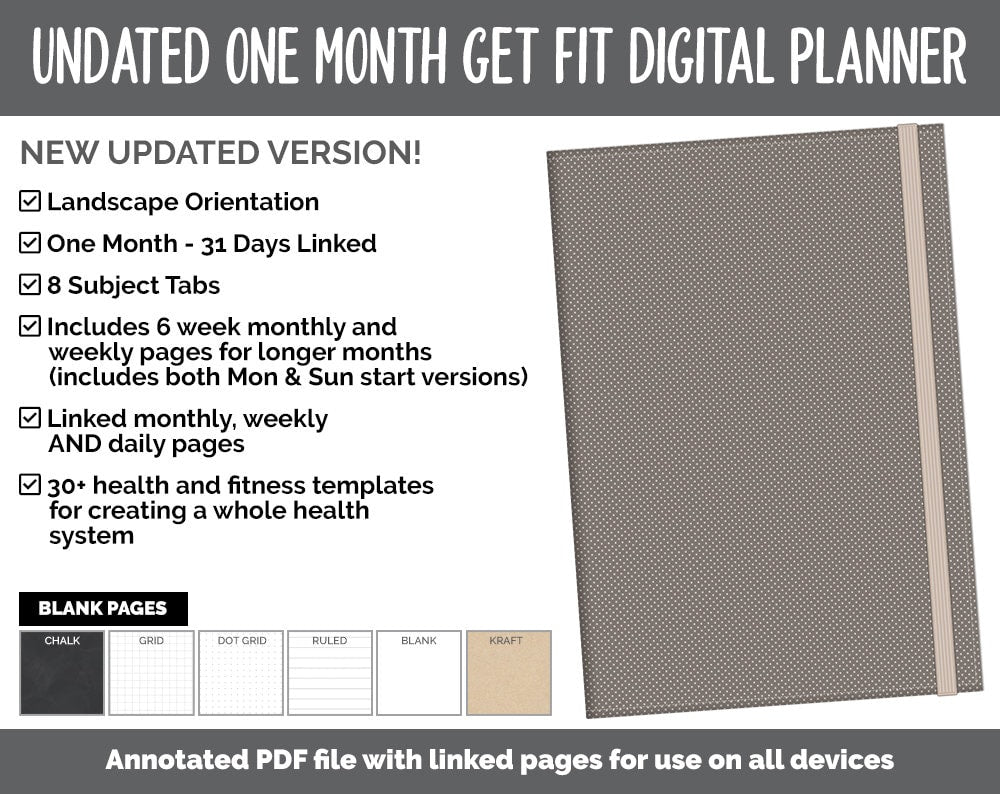 UNDATED ONE MONTH GET FIT DIGITAL PLANNER

NEW UPDATED VERSION!

☑ Landscape Orientation

☑ One Month - 31 Days Linked

☑ 8 Subject Tabs

☑ Includes 6 week monthly and weekly pages for longer months (includes both Mon & Sun start versions)

☑ Linked monthly, weekly AND daily pages

☑ 30+ health and fitness templates for creating a whole health system

BLANK PAGES

CHALK GRID DOT GRID RULED BLANK KRAFT

Annotated PDF file with linked pages for use on all devices